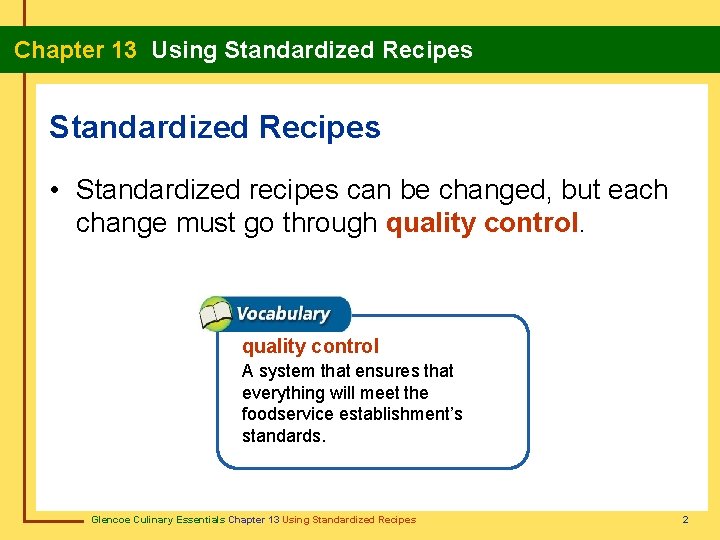 Chapter 13 Using Standardized Recipes

Standardized Recipes

• Standardized recipes can be changed, but each change must go through quality control.

Vocabulary

quality control
A system that ensures that everything will meet the foodservice establishment's standards.

Glencoe Culinary Essentials Chapter 13 Using Standardized Recipes

2